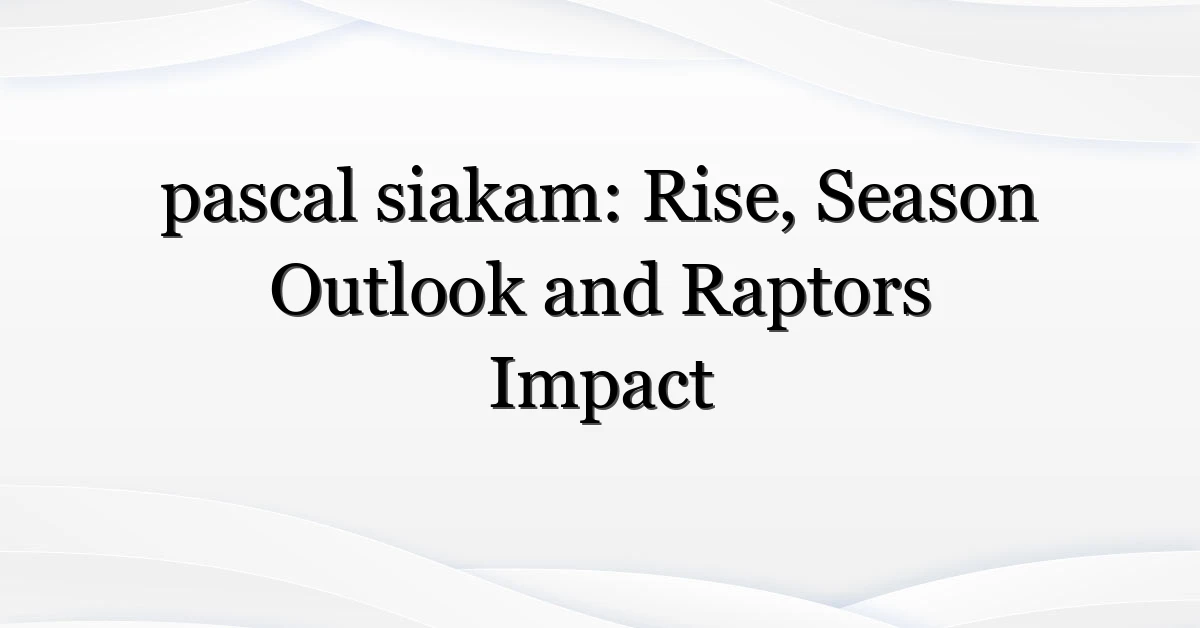 pascal siakam: Rise, Season Outlook and Raptors Impact